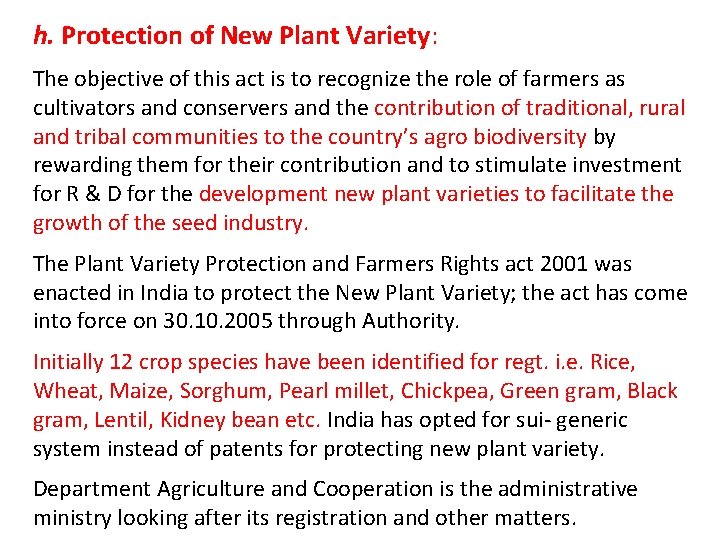 h. Protection of New Plant Variety:

The objective of this act is to recognize the role of farmers as cultivators and conservers and the contribution of traditional, rural and tribal communities to the country's agro biodiversity by rewarding them for their contribution and to stimulate investment for R & D for the development new plant varieties to facilitate the growth of the seed industry.

The Plant Variety Protection and Farmers Rights act 2001 was enacted in India to protect the New Plant Variety; the act has come into force on 30.10.2005 through Authority.

Initially 12 crop species have been identified for regt. i.e. Rice, Wheat, Maize, Sorghum, Pearl millet, Chickpea, Green gram, Black gram, Lentil, Kidney bean etc. India has opted for sui- generic system instead of patents for protecting new plant variety.

Department Agriculture and Cooperation is the administrative ministry looking after its registration and other matters.